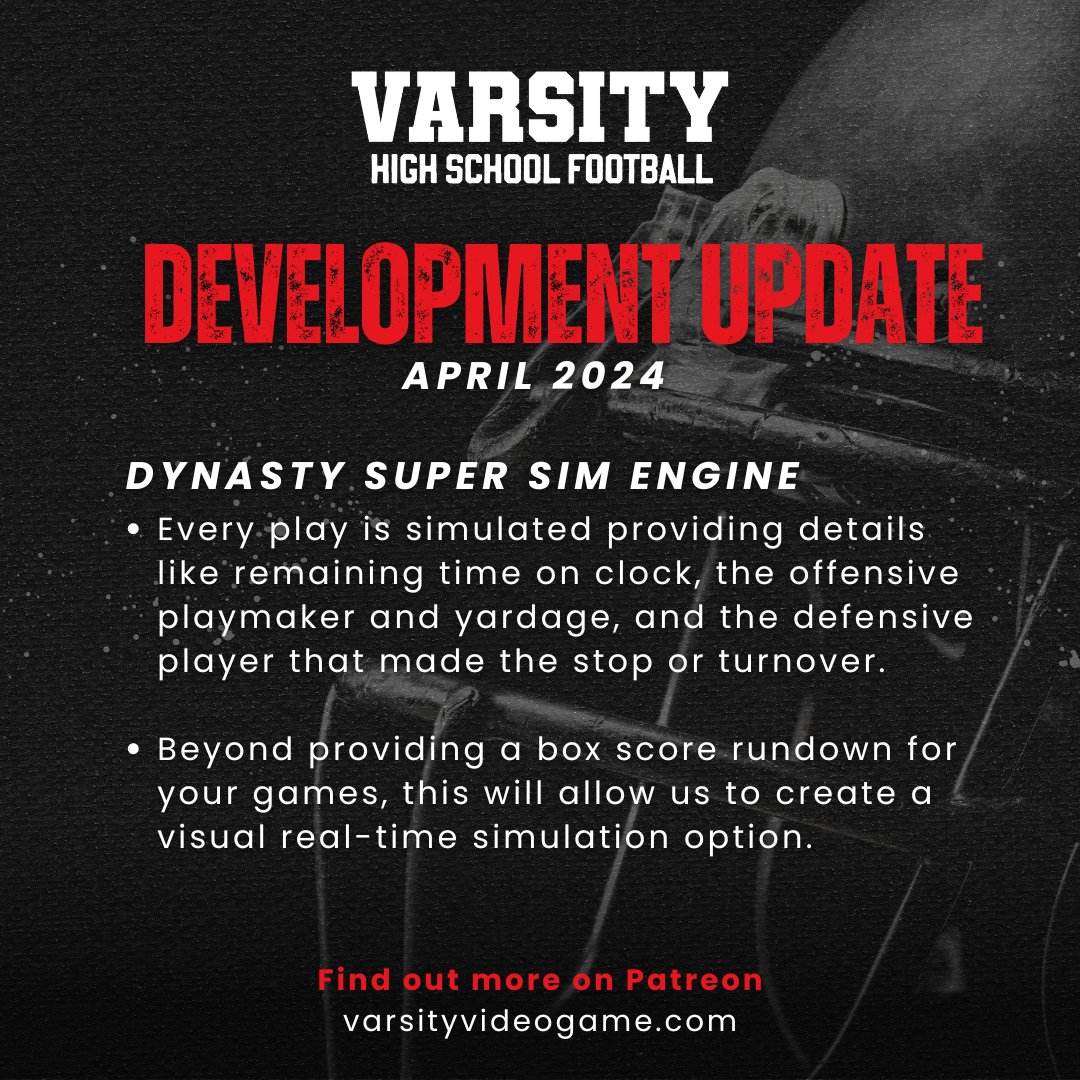 VARSITY
HIGH SCHOOL FOOTBALL

DEVELOPMENT UPDATE
APRIL 2024

DYNASTY SUPER SIM ENGINE

• Every play is simulated providing details like remaining time on clock, the offensive playmaker and yardage, and the defensive player that made the stop or turnover.

• Beyond providing a box score rundown for your games, this will allow us to create a visual real-time simulation option.

Find out more on Patreon
varsityvideogame.com